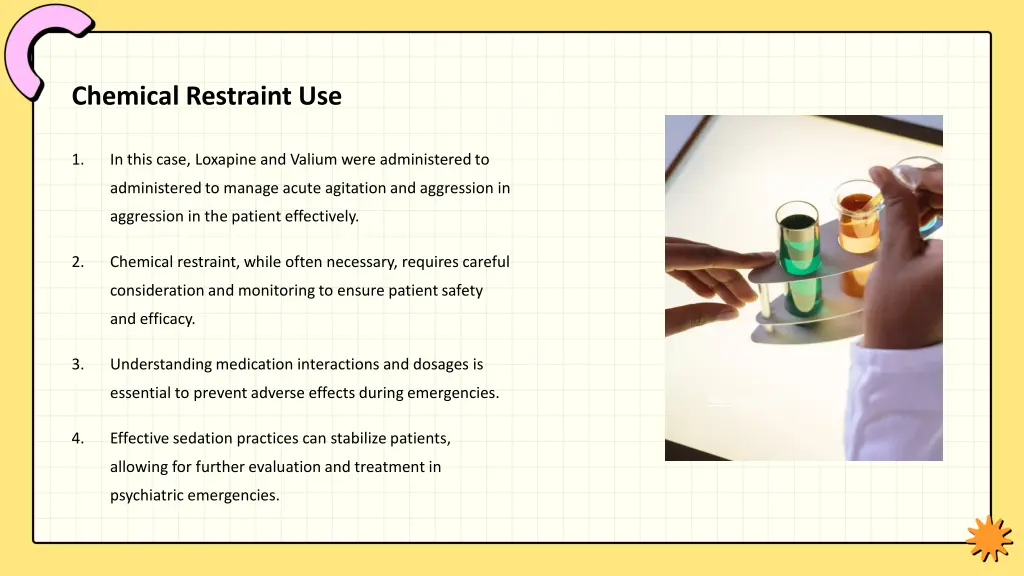 Chemical Restraint Use

1. In this case, Loxapine and Valium were administered to administered to manage acute agitation and aggression in aggression in the patient effectively.

2. Chemical restraint, while often necessary, requires careful consideration and monitoring to ensure patient safety and efficacy.

3. Understanding medication interactions and dosages is essential to prevent adverse effects during emergencies.

4. Effective sedation practices can stabilize patients, allowing for further evaluation and treatment in psychiatric emergencies.